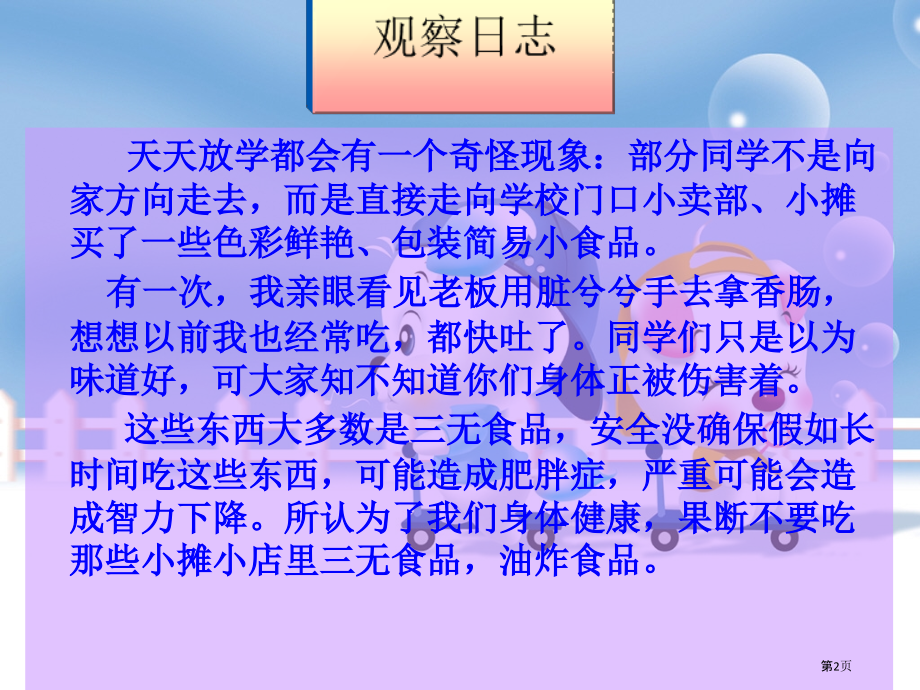 观察日志

天天放学都会有一个奇怪现象：部分同学不是向家方向走去，而是直接走向学校门口小卖部、小摊买了一些色彩鲜艳、包装简易小食品。

有一次，我亲眼看见老板用脏兮兮手去拿香肠，想想以前我也经常吃，都快吐了。同学们只是以为味道好，可大家知不知道你们身体正被伤害着。

这些东西大多数是三无食品，安全没确保假如长时间吃这些东西，可能造成肥胖症，严重可能会造成智力下降。所认为了我们身体健康，果断不要吃那些小摊小店里三无食品，油炸食品。

第2页